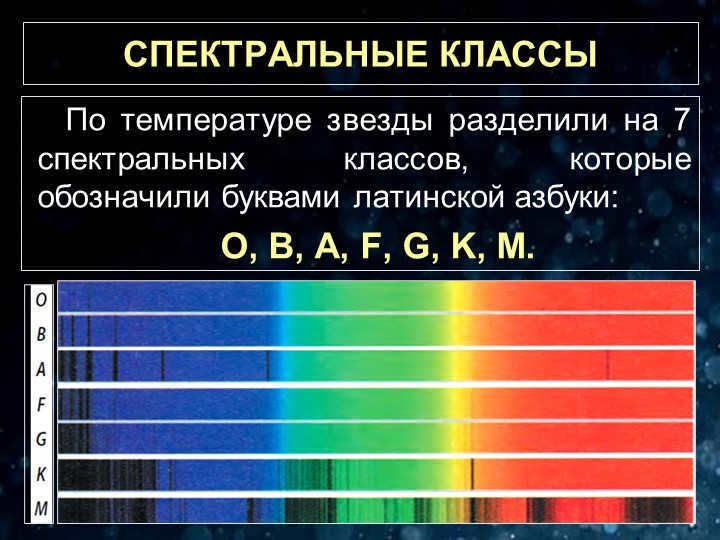 СПЕКТРАЛЬНЫЕ КЛАССЫ

По температуре звезды разделили на 7 спектральных классов, которые обозначили буквами латинской азбуки:

O, B, A, F, G, K, M.

O
B
A
F
G
K
M